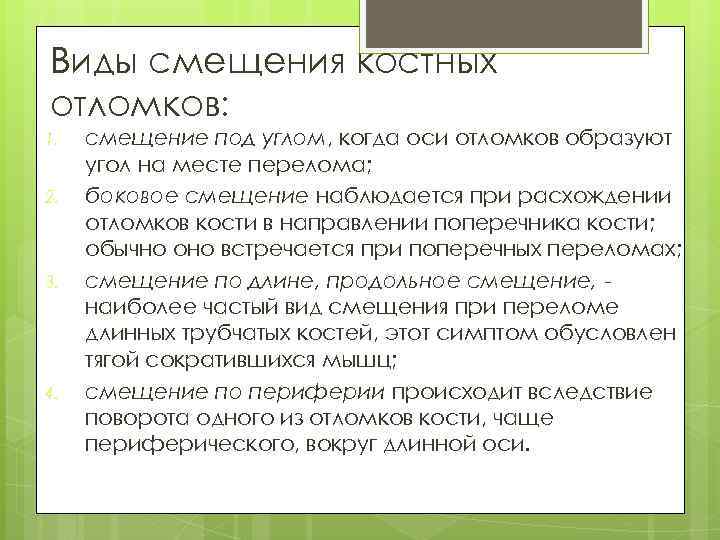 Виды смещения костных отломков:

1. смещение под углом, когда оси отломков образуют угол на месте перелома;
2. боковое смещение наблюдается при расхождении отломков кости в направлении поперечника кости; обычно оно встречается при поперечных переломах;
3. смещение по длине, продольное смещение, - наиболее частый вид смещения при переломе длинных трубчатых костей, этот симптом обусловлен тягой сократившихся мышц;
4. смещение по периферии происходит вследствие поворота одного из отломков кости, чаще периферического, вокруг длинной оси.